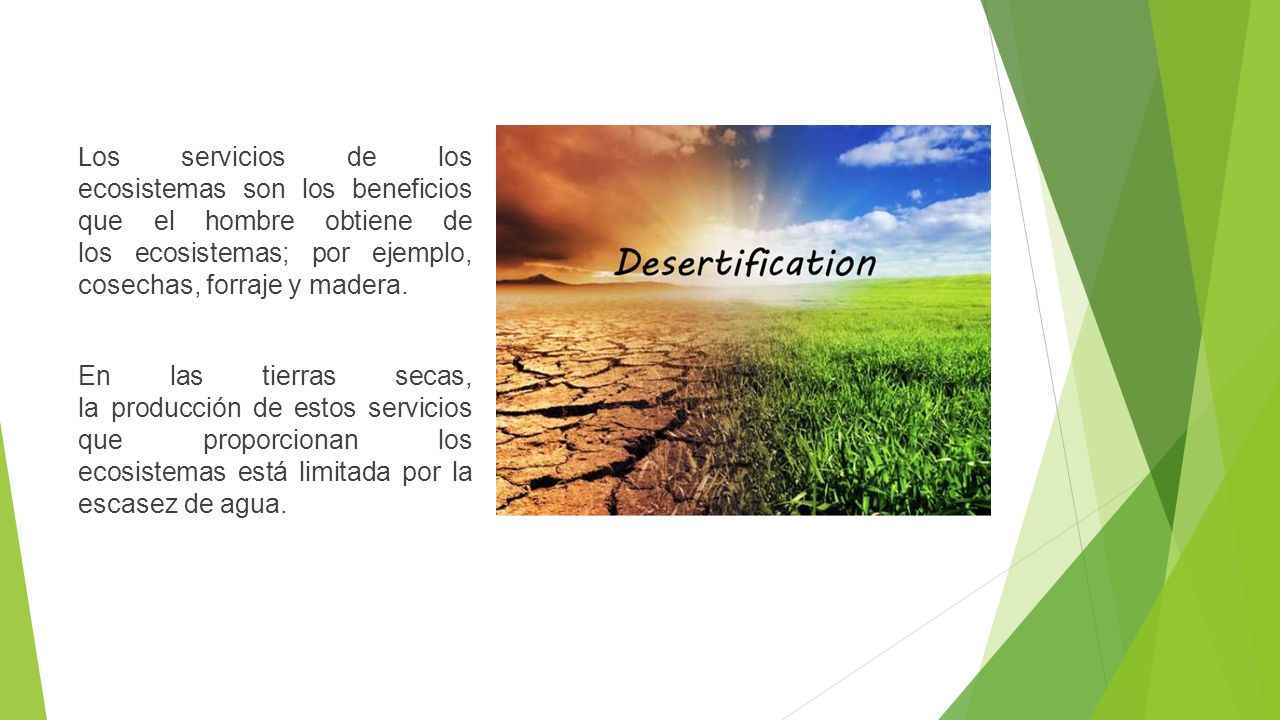 Los servicios de los ecosistemas son los beneficios que el hombre obtiene de los ecosistemas; por ejemplo, cosechas, forraje y madera.

En las tierras secas, la producción de estos servicios que proporcionan los ecosistemas está limitada por la escasez de agua.

Desertification